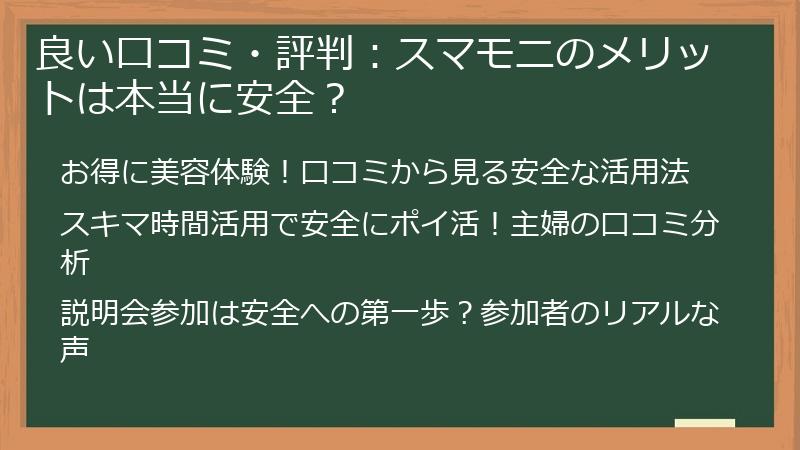 良い口コミ・評判：スマモニのメリットは本当に安全？

お得に美容体験！口コミから見る安全な活用法

スキマ時間活用で安全にポイ活！主婦の口コミ分析

説明会参加は安全への第一歩？参加者のリアルな声